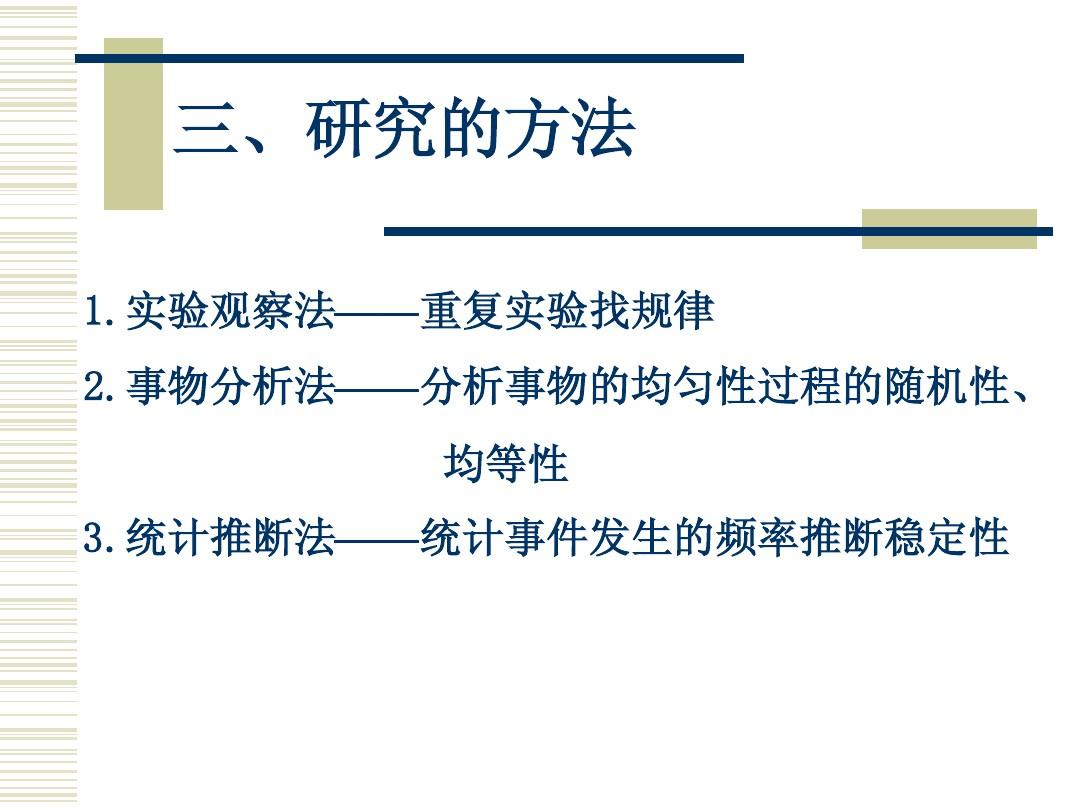 三、研究的方法

1.实验观察法——重复实验找规律

2.事物分析法——分析事物的均匀性过程的随机性、均等性

3.统计推断法——统计事件发生的频率推断稳定性